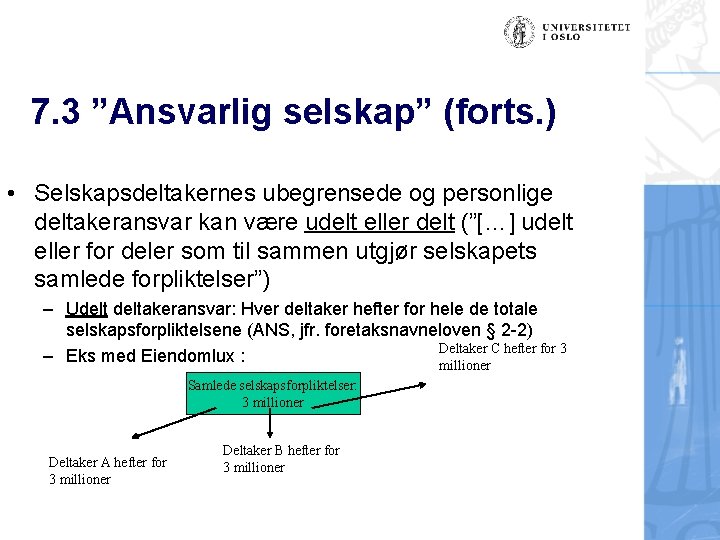 UNIVERSITETET I OSLO

7.3 ”Ansvarlig selskap” (forts.)

• Selskapsdeltakernes ubegrensede og personlige deltakeransvar kan være udelt eller delt (”[…] udelt eller for deler som til sammen utgjør selskapets samlede forpliktelser”)

– Udelt deltakeransvar: Hver deltaker hefter for hele de totale selskapsforpliktelsene (ANS, jfr. foretaksnavneloven § 2-2)

– Eks med Eiendomlux :

Deltaker C hefter for 3 millioner

Samlede selskapsforpliktelser: 3 millioner

Deltaker B hefter for 3 millioner

Deltaker A hefter for 3 millioner